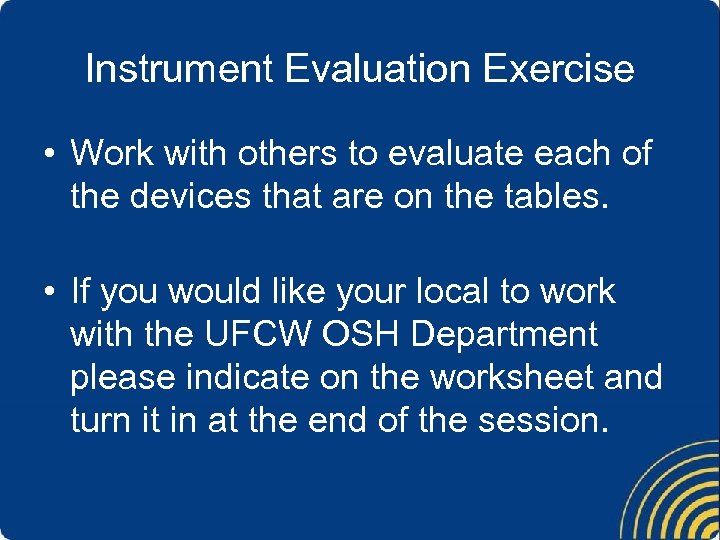 Instrument Evaluation Exercise

• Work with others to evaluate each of the devices that are on the tables.

• If you would like your local to work with the UFCW OSH Department please indicate on the worksheet and turn it in at the end of the session.